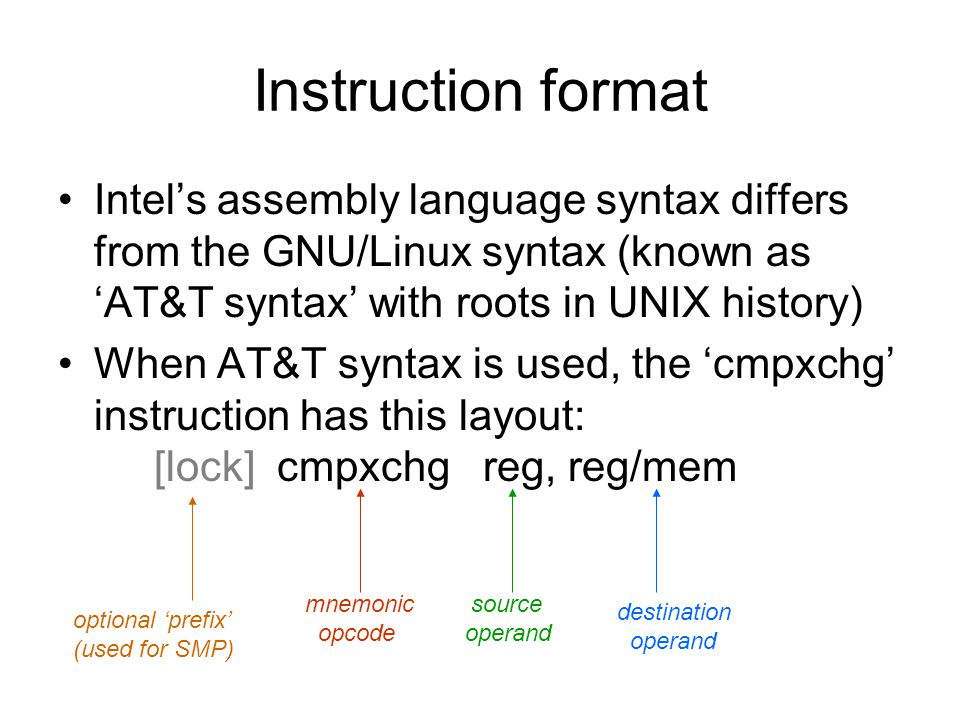 Instruction format

• Intel's assembly language syntax differs from the GNU/Linux syntax (known as 'AT&T syntax' with roots in UNIX history)

• When AT&T syntax is used, the 'cmpxchg' instruction has this layout:

[lock] cmpxchg reg, reg/mem

optional 'prefix' (used for SMP)

mnemonic opcode

source operand

destination operand